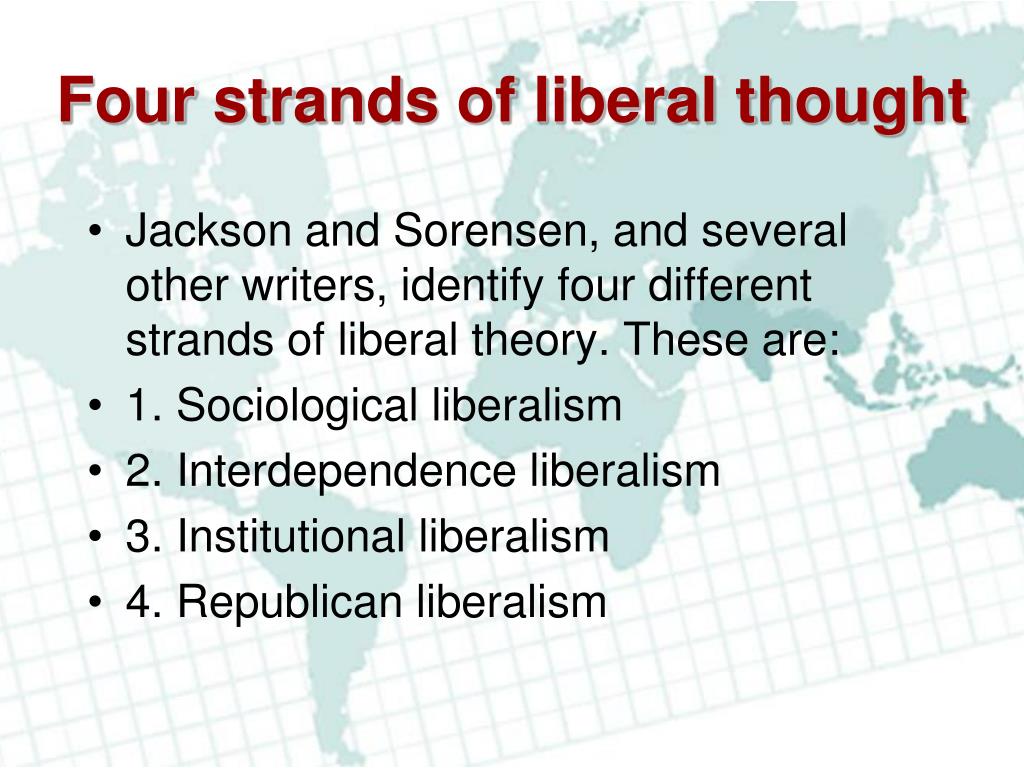 Four strands of liberal thought

• Jackson and Sorensen, and several other writers, identify four different strands of liberal theory. These are:
• 1. Sociological liberalism
• 2. Interdependence liberalism
• 3. Institutional liberalism
• 4. Republican liberalism